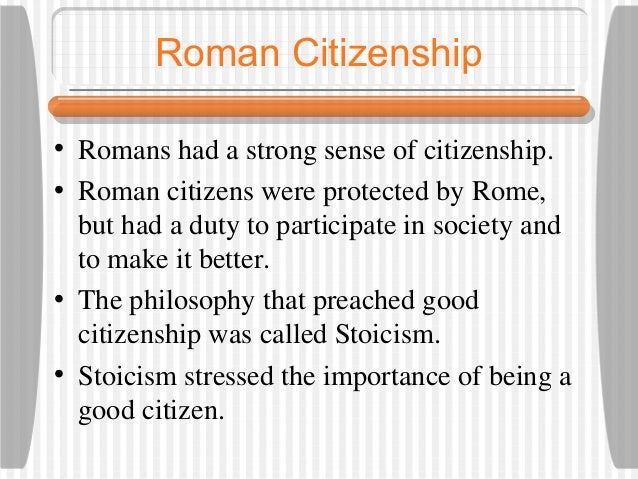 Roman Citizenship

• Romans had a strong sense of citizenship.
• Roman citizens were protected by Rome, but had a duty to participate in society and to make it better.
• The philosophy that preached good citizenship was called Stoicism.
• Stoicism stressed the importance of being a good citizen.